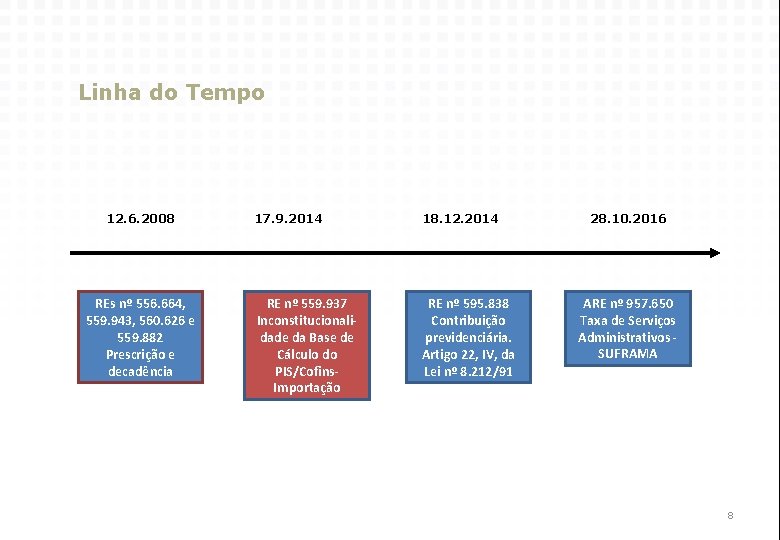 Linha do Tempo

12.6.2008

17.9.2014

18.12.2014

28.10.2016

REs nº 556.664, 559.943, 560.626 e 559.882 Prescrição e decadência

RE nº 559.937 Inconstitucionalidade da Base de Cálculo do PIS/Cofins-Importação

RE nº 595.838 Contribuição previdenciária. Artigo 22, IV, da Lei nº 8.212/91

ARE nº 957.650 Taxa de Serviços Administrativos - SUFRAMA

8